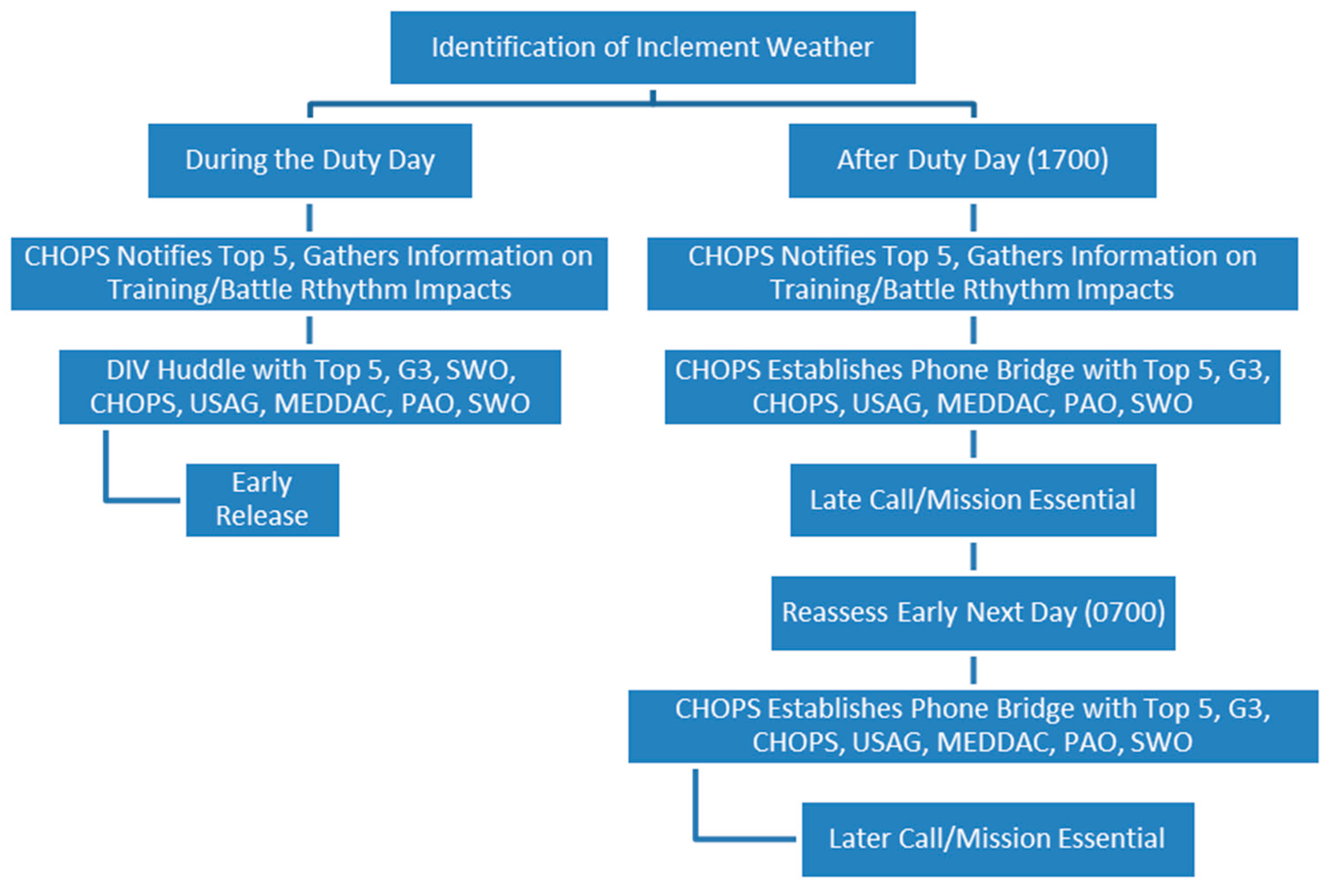 Identification of Inclement Weather

During the Duty Day

CHOPS Notifies Top 5, Gathers Information on Training/Battle Rthythm Impacts

DIV Huddle with Top 5, G3, SWO, CHOPS, USAG, MEDDAC, PAO, SWO

Early Release

After Duty Day (1700)

CHOPS Notifies Top 5, Gathers Information on Training/Battle Rthythm Impacts

CHOPS Establishes Phone Bridge with Top 5, G3, CHOPS, USAG, MEDDAC, PAO, SWO

Late Call/Mission Essential

Reassess Early Next Day (0700)

CHOPS Establishes Phone Bridge with Top 5, G3, CHOPS, USAG, MEDDAC, PAO, SWO

Later Call/Mission Essential